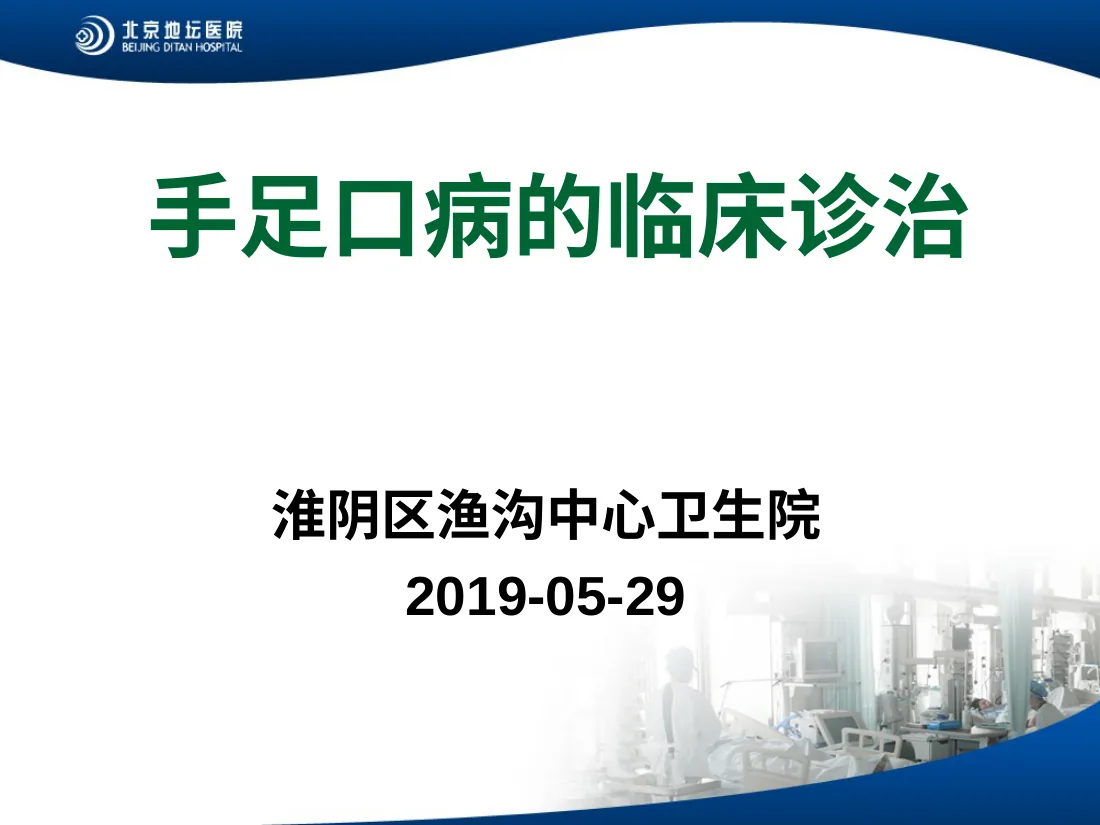 北京地坛医院
BEIJING DITAN HOSPITAL

手足口病的临床诊治

淮阴区渔沟中心卫生院
2019-05-29